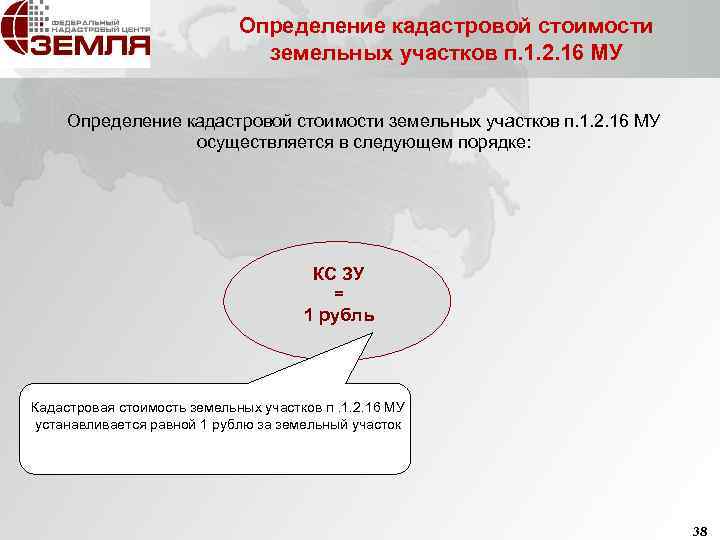 ФЕДЕРАЛЬНЫЙ КАДАСТРОВЫЙ ЦЕНТР
ЗЕМЛЯ

Определение кадастровой стоимости земельных участков п.1.2.16 МУ

Определение кадастровой стоимости земельных участков п.1.2.16 МУ осуществляется в следующем порядке:

КС ЗУ
=
1 рубль

Кадастровая стоимость земельных участков п .1.2.16 МУ устанавливается равной 1 рублю за земельный участок

38